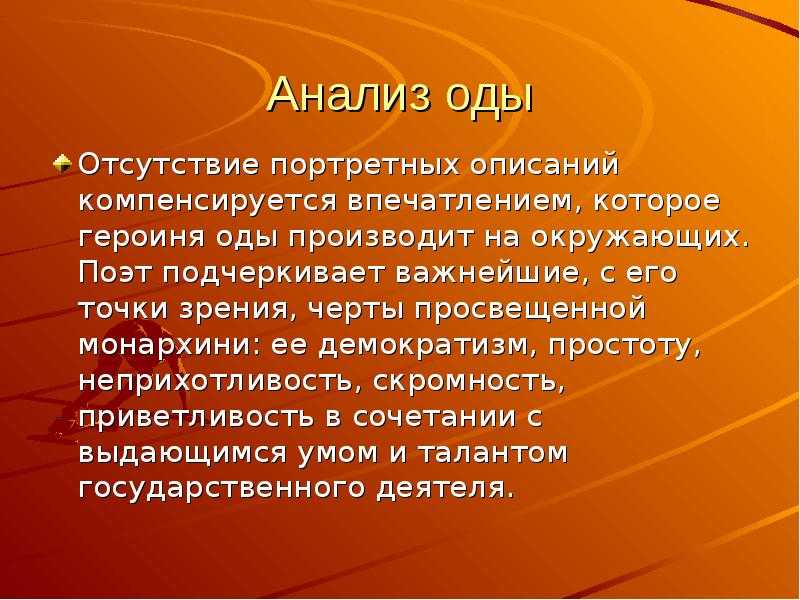 Анализ оды

Отсутствие портретных описаний компенсируется впечатлением, которое героиня оды производит на окружающих. Поэт подчеркивает важнейшие, с его точки зрения, черты просвещенной монархини: ее демократизм, простоту, неприхотливость, скромность, приветливость в сочетании с выдающимся умом и талантом государственного деятеля.